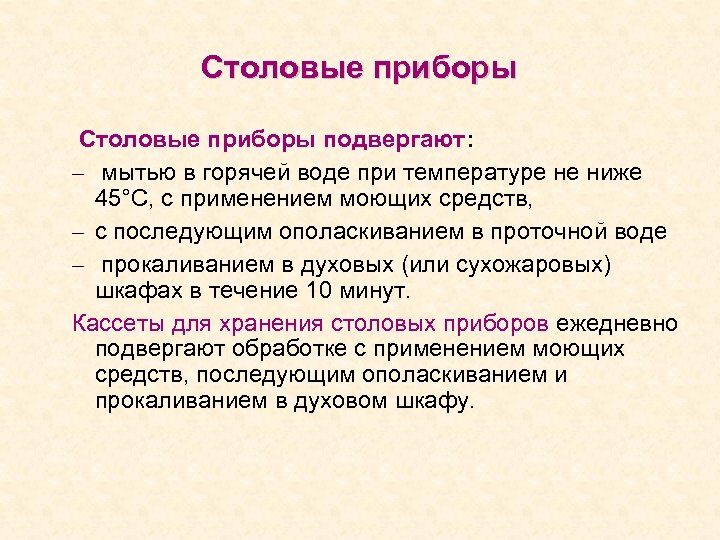 Столовые приборы

Столовые приборы подвергают:

– мытью в горячей воде при температуре не ниже 45°С, с применением моющих средств,

– с последующим ополаскиванием в проточной воде

– прокаливанием в духовых (или сухожаровых) шкафах в течение 10 минут.

Кассеты для хранения столовых приборов ежедневно подвергают обработке с применением моющих средств, последующим ополаскиванием и прокаливанием в духовом шкафу.